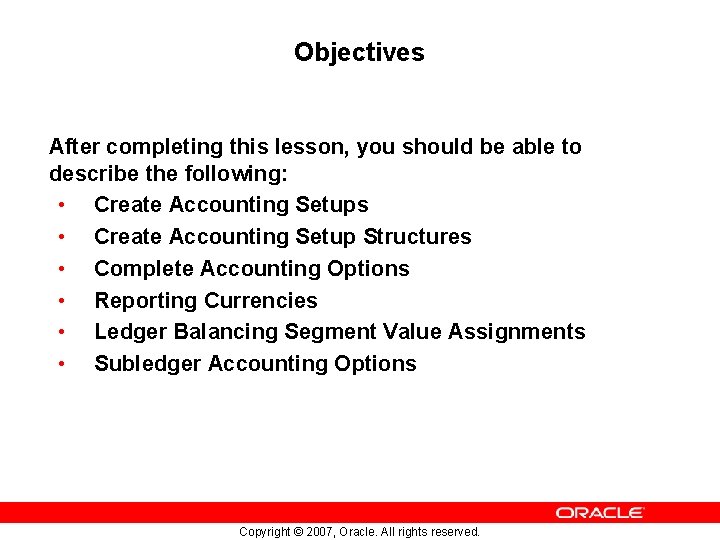 Objectives

After completing this lesson, you should be able to describe the following:

• Create Accounting Setups
• Create Accounting Setup Structures
• Complete Accounting Options
• Reporting Currencies
• Ledger Balancing Segment Value Assignments
• Subledger Accounting Options

ORACLE

Copyright © 2007, Oracle. All rights reserved.